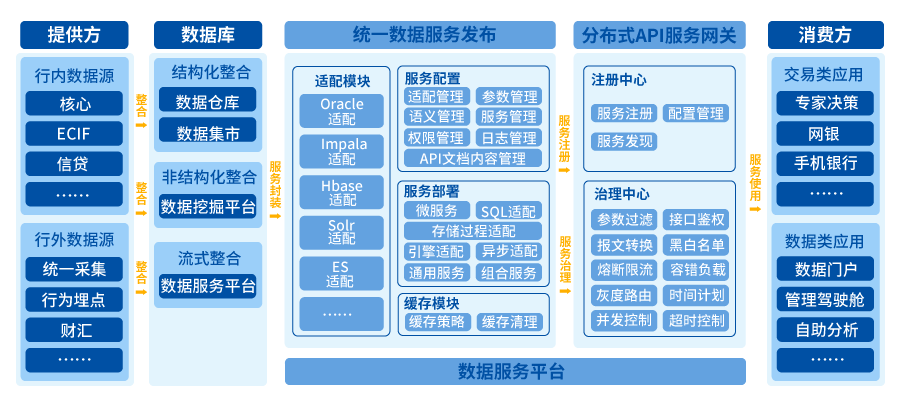 提供方

行内数据源
核心
ECIF
信贷
……

行外数据源
统一采集
行为埋点
财汇
……

整合
整合
整合

数据库

结构化整合
数据仓库
数据集市

非结构化整合
数据挖掘平台

流式整合
数据服务平台

服务封装

统一数据服务发布

适配模块
Oracle 适配
Impala 适配
Hbase 适配
Solr 适配
ES 适配
……

服务配置
适配管理
参数管理
语义管理
服务管理
权限管理
日志管理
API文档内容管理

服务部署
微服务
SQL适配
存储过程适配
引擎适配
异步适配
通用服务
组合服务

缓存模块
缓存策略
缓存清理

数据服务平台

服务注册
服务治理

分布式API服务网关

注册中心
服务注册
配置管理
服务发现

治理中心
参数过滤
接口鉴权
报文转换
黑白名单
熔断限流
容错负载
灰度路由
时间计划
并发控制
超时控制

服务使用

消费方

交易类应用
专家决策
网银
手机银行
……

数据类应用
数据门户
管理驾驶舱
自助分析
……